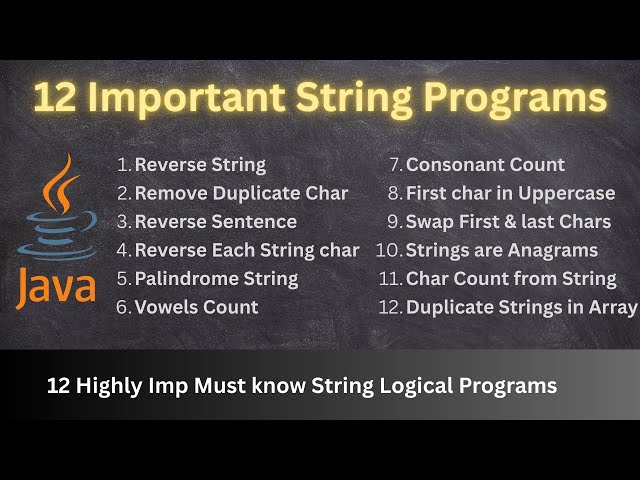 12 Important String Programs

Java

1. Reverse String
2. Remove Duplicate Char
3. Reverse Sentence
4. Reverse Each String char
5. Palindrome String
6. Vowels Count

7. Consonant Count
8. First char in Uppercase
9. Swap First & last Chars
10. Strings are Anagrams
11. Char Count from String
12. Duplicate Strings in Array

12 Highly Imp Must know String Logical Programs